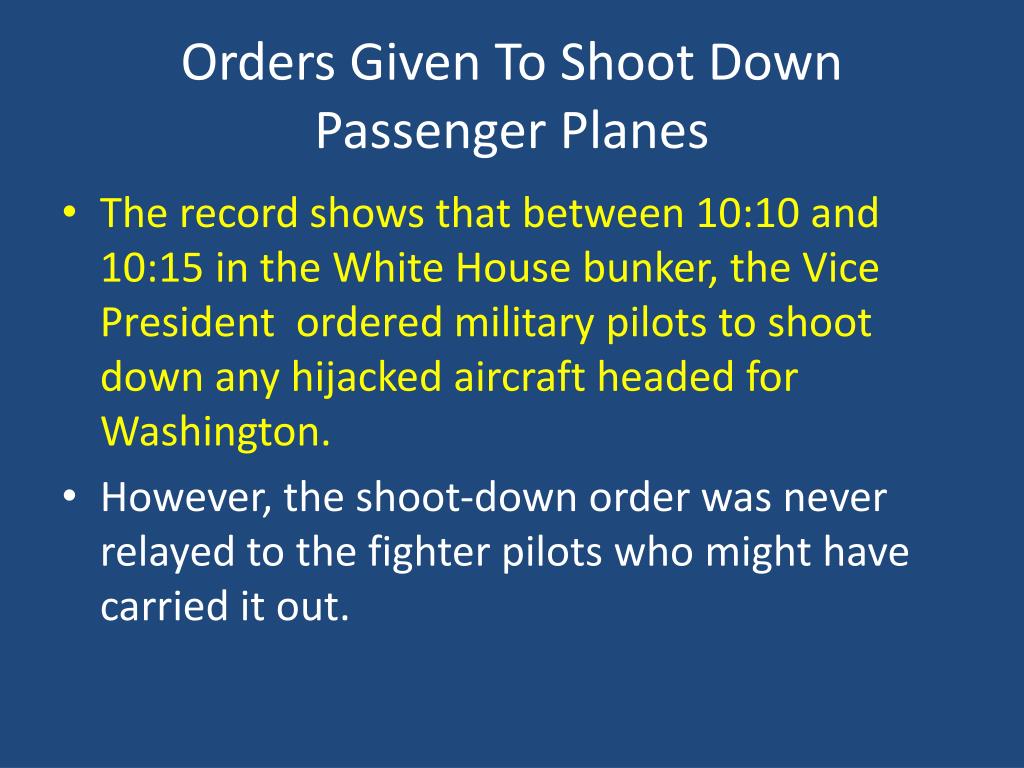 Orders Given To Shoot Down Passenger Planes

• The record shows that between 10:10 and 10:15 in the White House bunker, the Vice President  ordered military pilots to shoot down any hijacked aircraft headed for Washington.
• However, the shoot-down order was never relayed to the fighter pilots who might have carried it out.